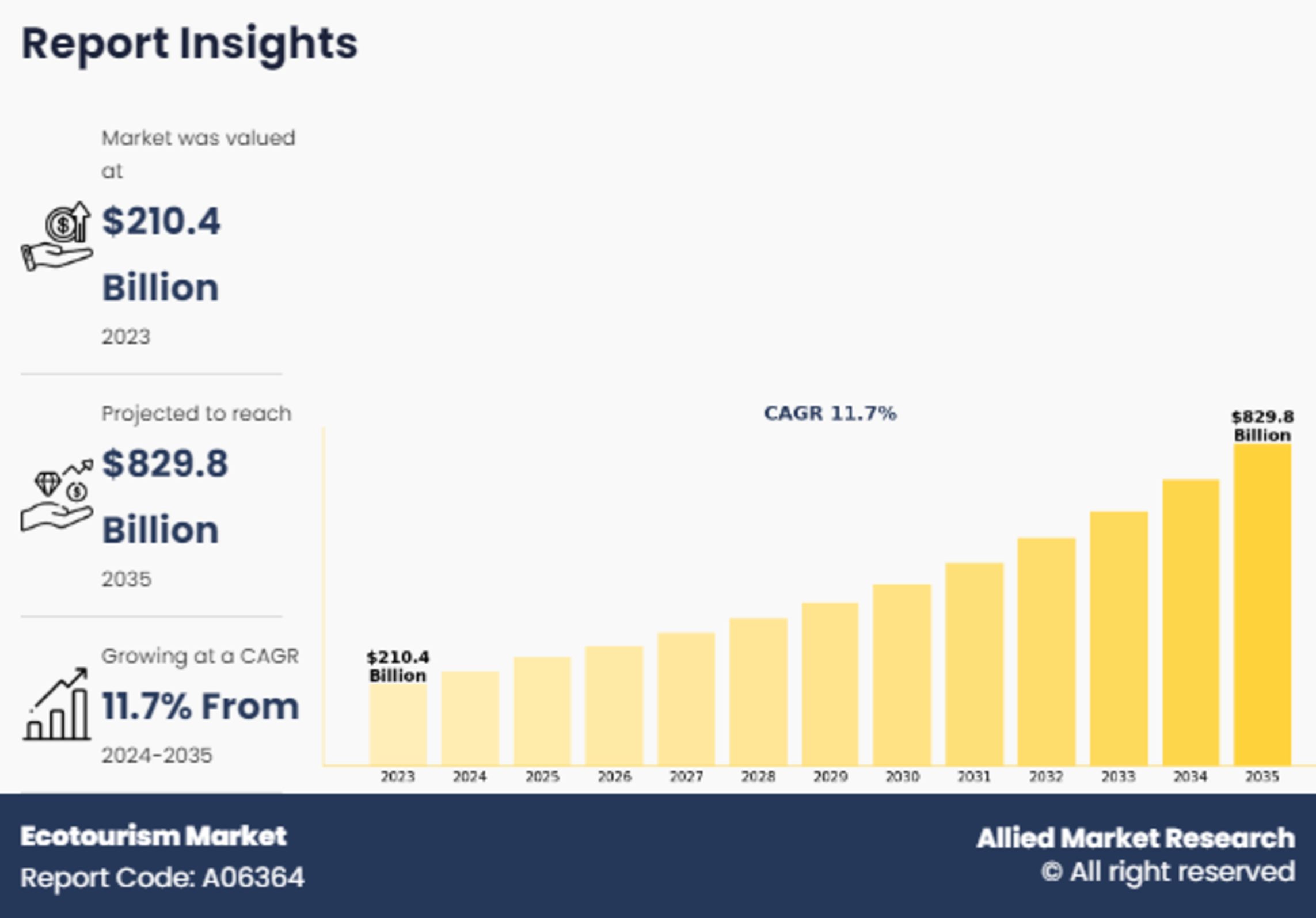 Report Insights

Market was valued at

$210.4 Billion

2023

Projected to reach

$829.8 Billion

2035

Growing at a CAGR

11.7% From

2024-2035

CAGR 11.7%

$210.4 Billion

$829.8 Billion

2023 2024 2025 2026 2027 2028 2029 2030 2031 2032 2033 2034 2035

Ecotourism Market
Report Code: A06364

Allied Market Research
© All right reserved